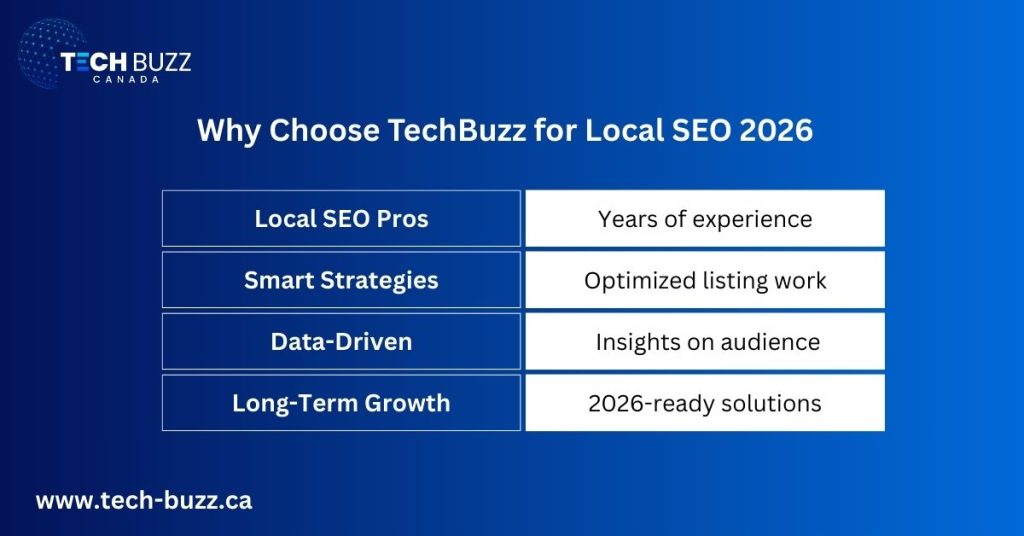 TECH BUZZ
CANADA

Why Choose TechBuzz for Local SEO 2026

| Local SEO Pros | Years of experience |
|---|---|
| Smart Strategies | Optimized listing work |
| Data-Driven | Insights on audience |
| Long-Term Growth | 2026-ready solutions |

www.tech-buzz.ca